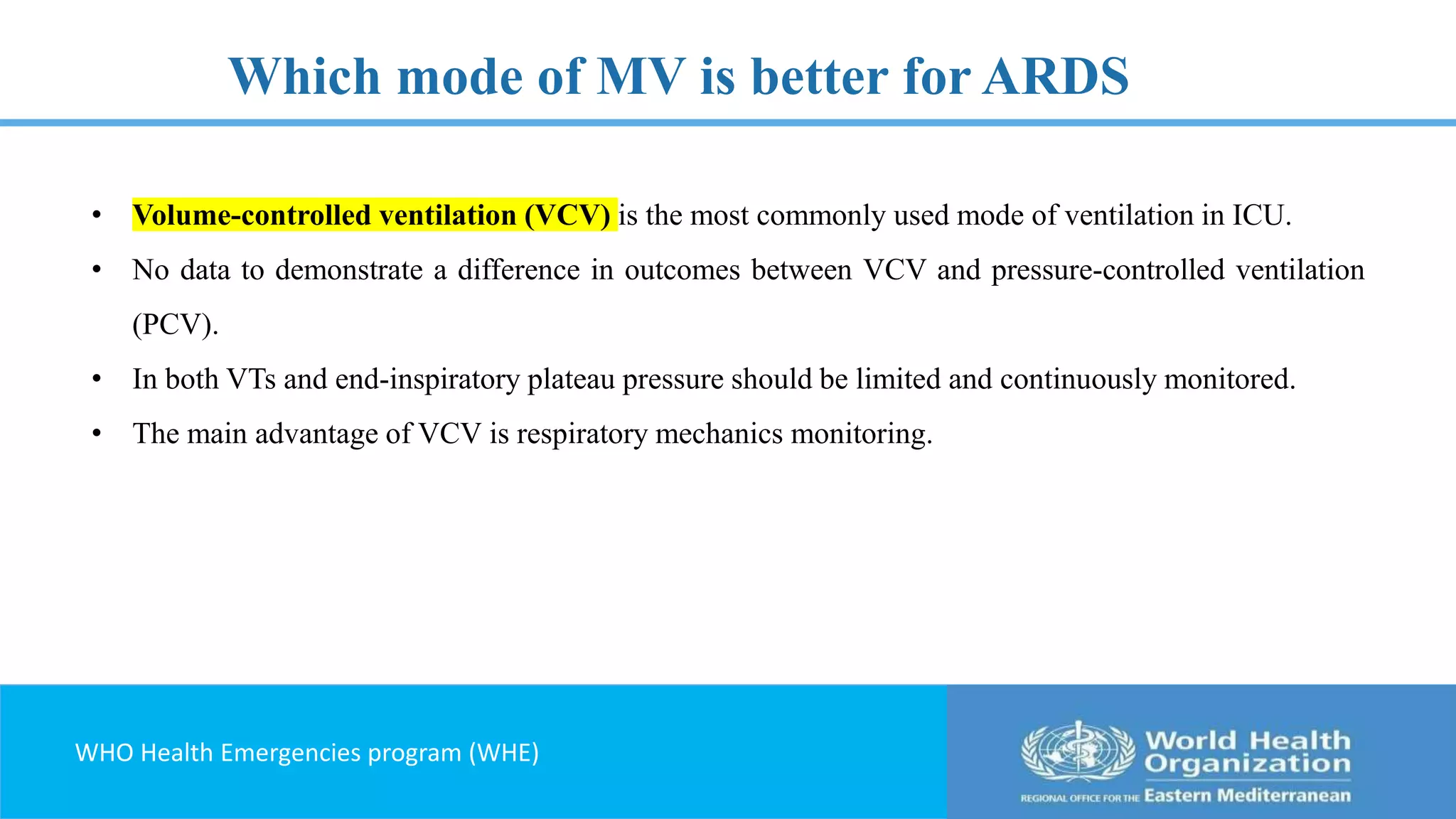 Which mode of MV is better for ARDS

• Volume-controlled ventilation (VCV) is the most commonly used mode of ventilation in ICU.

• No data to demonstrate a difference in outcomes between VCV and pressure-controlled ventilation (PCV).

• In both VTs and end-inspiratory plateau pressure should be limited and continuously monitored.

• The main advantage of VCV is respiratory mechanics monitoring.

WHO Health Emergencies program (WHE)

World Health Organization
REGIONAL OFFICE FOR THE Eastern Mediterranean